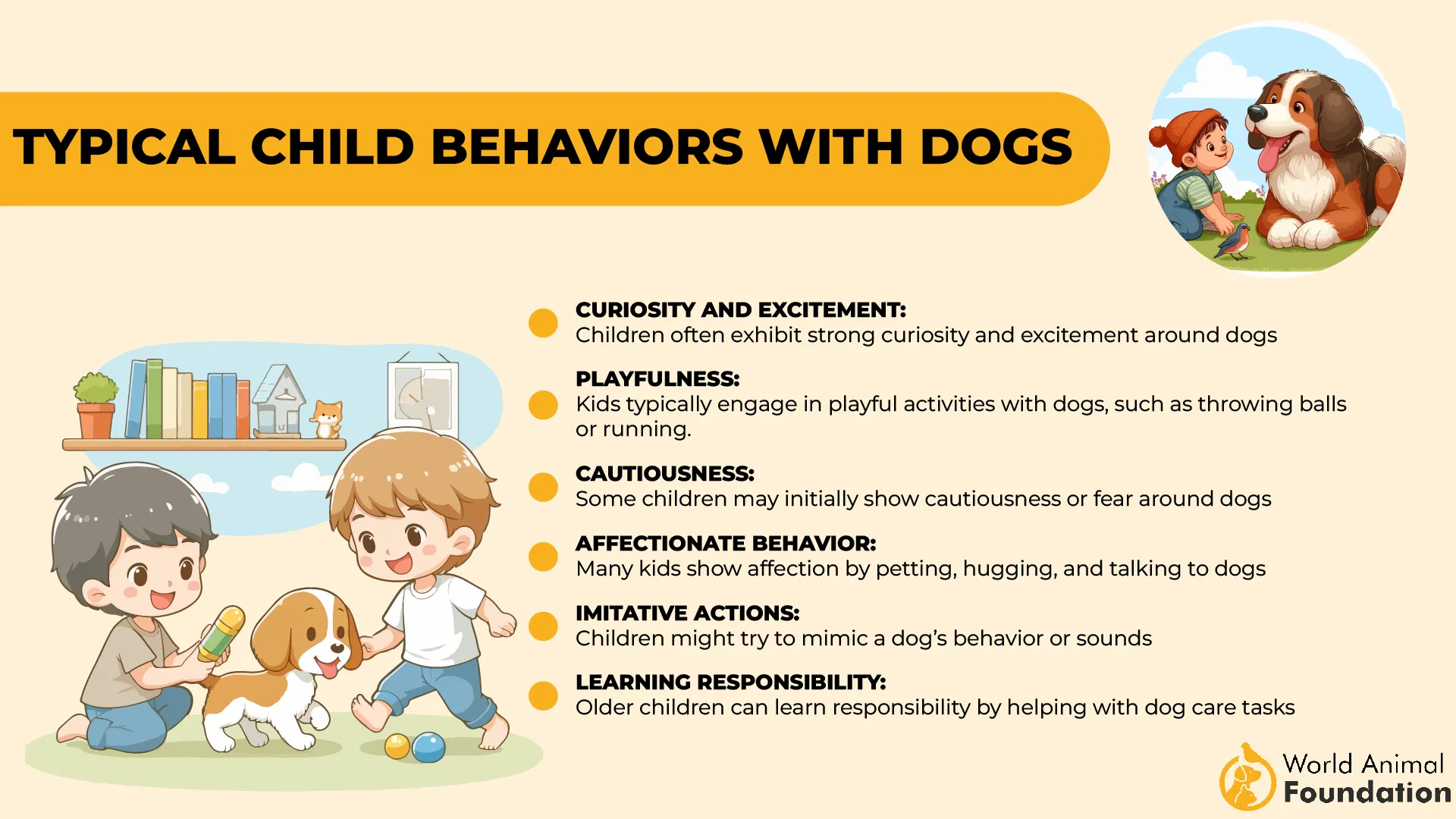 TYPICAL CHILD BEHAVIORS WITH DOGS

CURIOSITY AND EXCITEMENT:
Children often exhibit strong curiosity and excitement around dogs

PLAYFULNESS:
Kids typically engage in playful activities with dogs, such as throwing balls or running.

CAUTIOUSNESS:
Some children may initially show cautiousness or fear around dogs

AFFECTIONATE BEHAVIOR:
Many kids show affection by petting, hugging, and talking to dogs

IMITATIVE ACTIONS:
Children might try to mimic a dog's behavior or sounds

LEARNING RESPONSIBILITY:
Older children can learn responsibility by helping with dog care tasks

World Animal Foundation